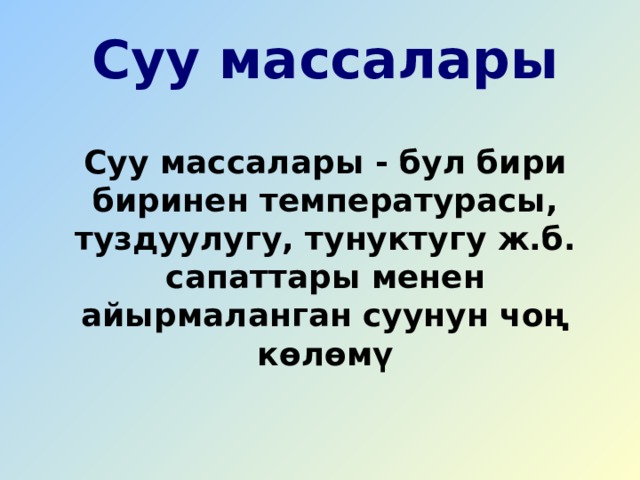 Суу массалары

Суу массалары - бул бири биринен температурасы, туздуулугу, тунуктугу ж.б. сапаттары менен айырмаланган суунун чоң көлөмү